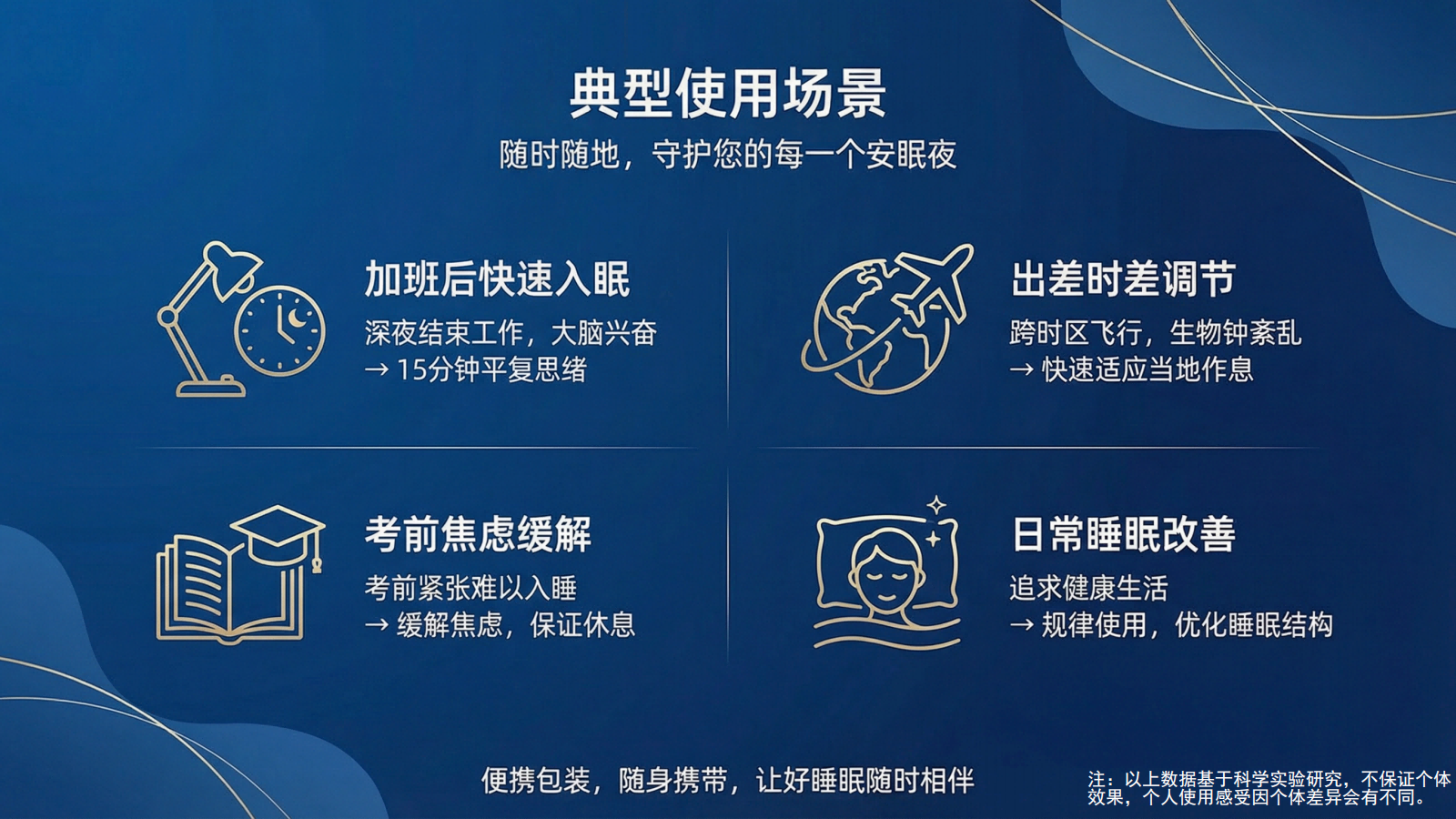 典型使用场景
随时随地，守护您的每一个安眠夜

加班后快速入眠
深夜结束工作，大脑兴奋
→ 15分钟平复思绪

出差时差调节
跨时区飞行，生物钟紊乱
→ 快速适应当地作息

考前焦虑缓解
考前紧张难以入睡
→ 缓解焦虑，保证休息

日常睡眠改善
追求健康生活
→ 规律使用，优化睡眠结构

便携包装，随身携带，让好睡眠随时相伴

注：以上数据基于科学实验研究，不保证个体效果，个人使用感受因个体差异会有不同。